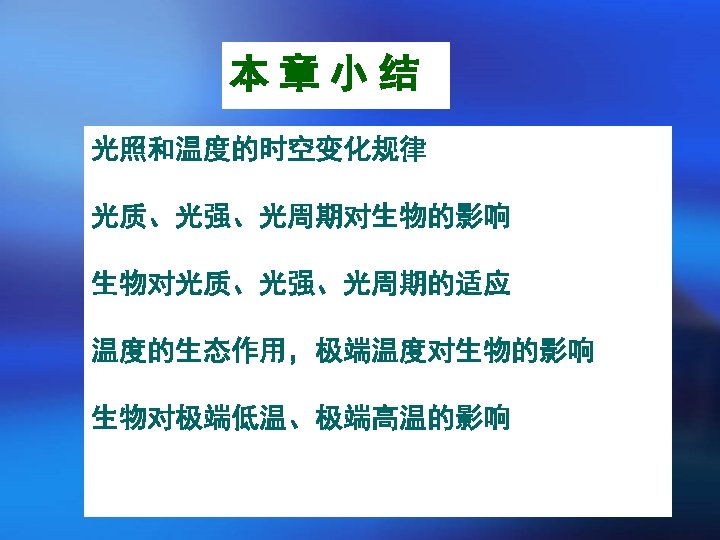 本章小结

光照和温度的时空变化规律

光质、光强、光周期对生物的影响

生物对光质、光强、光周期的适应

温度的生态作用，极端温度对生物的影响

生物对极端低温、极端高温的影响